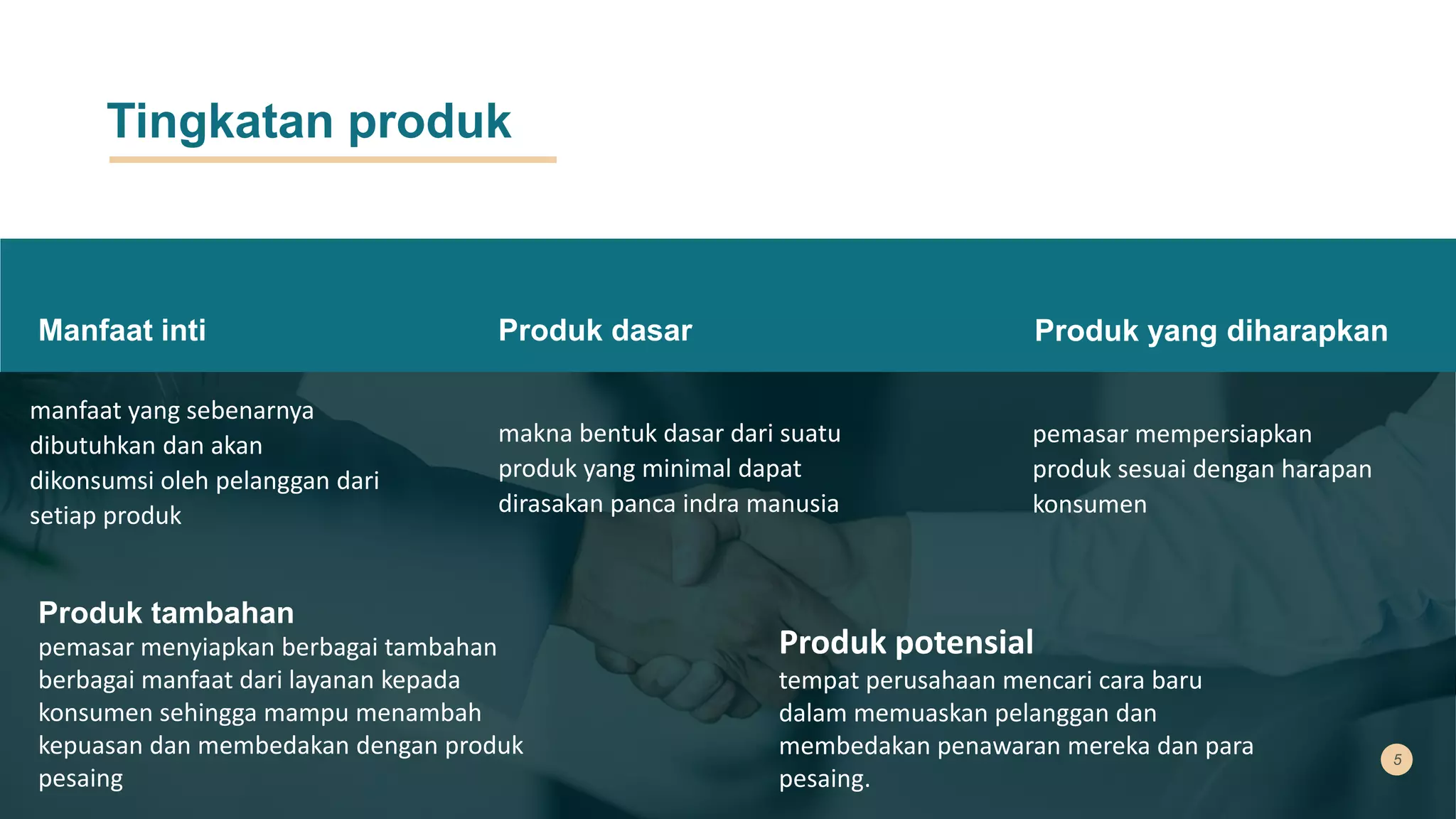 Tingkatan produk

Manfaat inti

manfaat yang sebenarnya dibutuhkan dan akan dikonsumsi oleh pelanggan dari setiap produk

Produk dasar

makna bentuk dasar dari suatu produk yang minimal dapat dirasakan panca indra manusia

Produk yang diharapkan

pemasar mempersiapkan produk sesuai dengan harapan konsumen

Produk tambahan

pemasar menyiapkan berbagai tambahan berbagai manfaat dari layanan kepada konsumen sehingga mampu menambah kepuasan dan membedakan dengan produk pesaing

Produk potensial

tempat perusahaan mencari cara baru dalam memuaskan pelanggan dan membedakan penawaran mereka dan para pesaing.

5